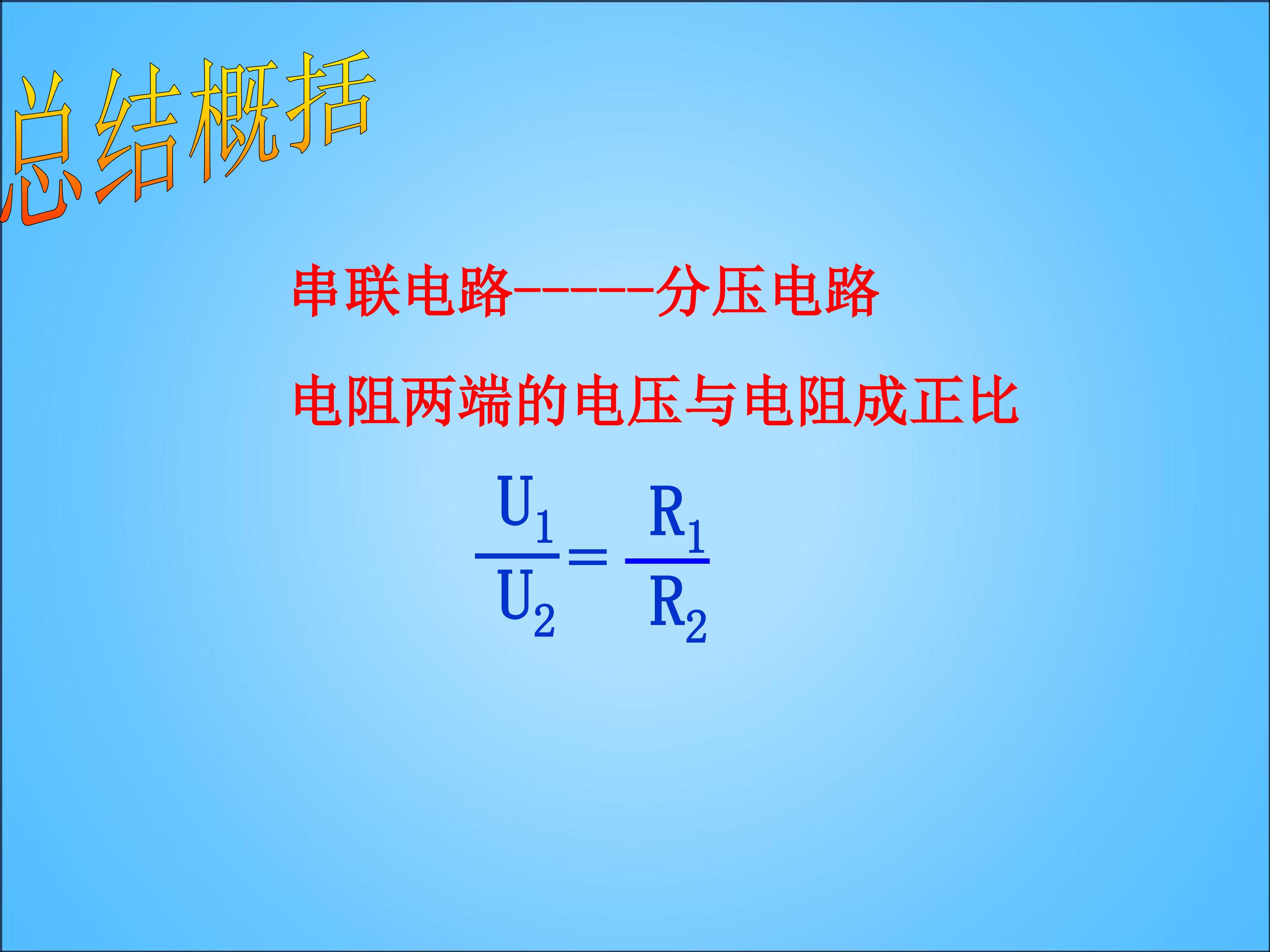 总结概括

串联电路------分压电路

电阻两端的电压与电阻成正比

$\frac{U_1}{U_2} = \frac{R_1}{R_2}$